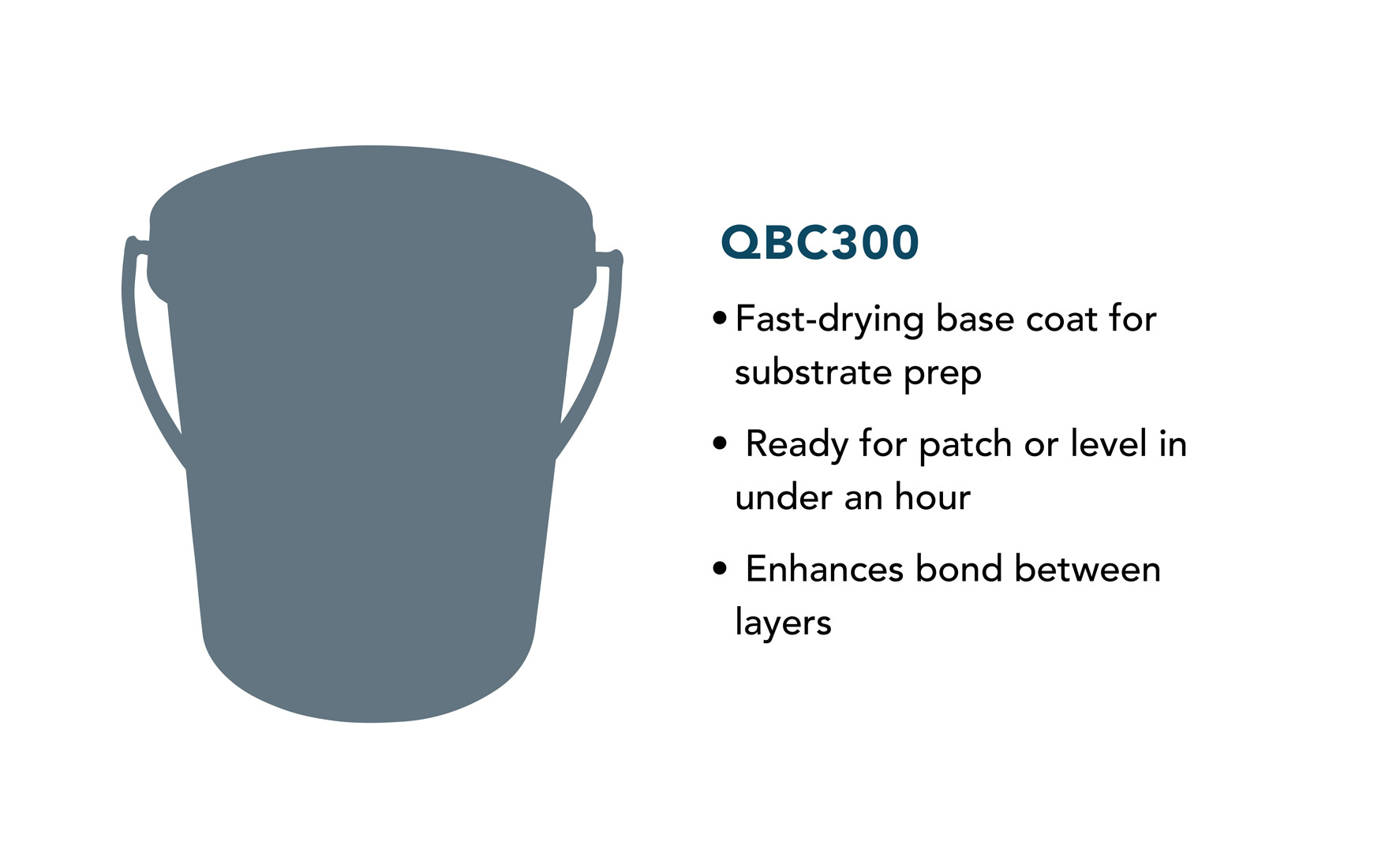 QBC300

• Fast-drying base coat for substrate prep

• Ready for patch or level in under an hour

• Enhances bond between layers